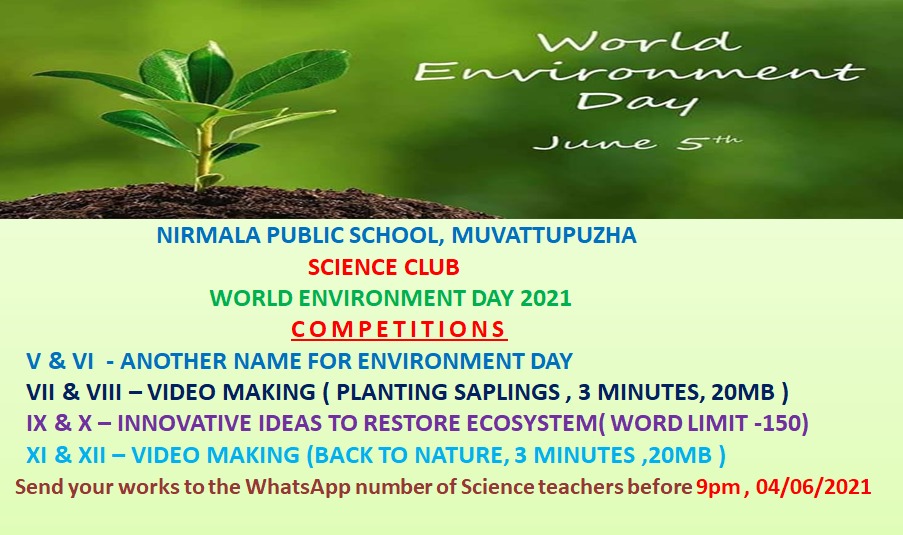 World Environment Day
June 5th

NIRMALA PUBLIC SCHOOL, MUVATTUPUZHA
SCIENCE CLUB
WORLD ENVIRONMENT DAY 2021
COMPETITIONS
V & VI - ANOTHER NAME FOR ENVIRONMENT DAY
VII & VIII – VIDEO MAKING ( PLANTING SAPLINGS , 3 MINUTES, 20MB )
IX & X – INNOVATIVE IDEAS TO RESTORE ECOSYSTEM( WORD LIMIT -150)
XI & XII – VIDEO MAKING (BACK TO NATURE, 3 MINUTES ,20MB )
Send your works to the WhatsApp number of Science teachers before 9pm , 04/06/2021